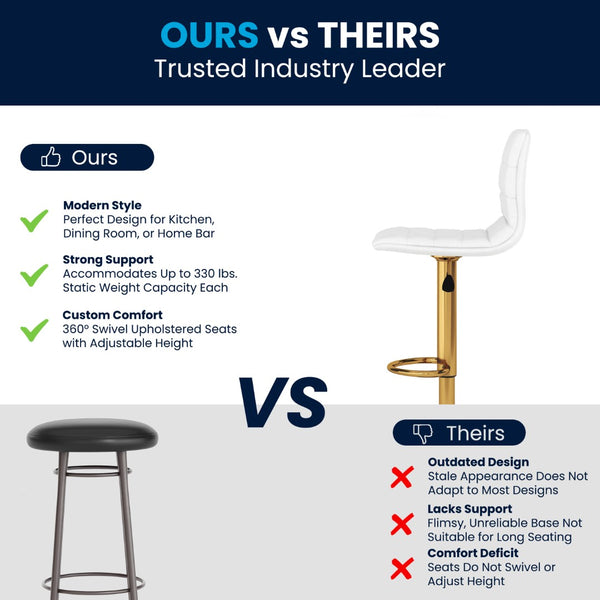 OURS vs THEIRS
Trusted Industry Leader

Ours

Modern Style
Perfect Design for Kitchen, Dining Room, or Home Bar

Strong Support
Accommodates Up to 330 lbs. Static Weight Capacity Each

Custom Comfort
360° Swivel Upholstered Seats with Adjustable Height

VS

Theirs

Outdated Design
Stale Appearance Does Not Adapt to Most Designs

Lacks Support
Flimsy, Unreliable Base Not Suitable for Long Seating

Comfort Deficit
Seats Do Not Swivel or Adjust Height